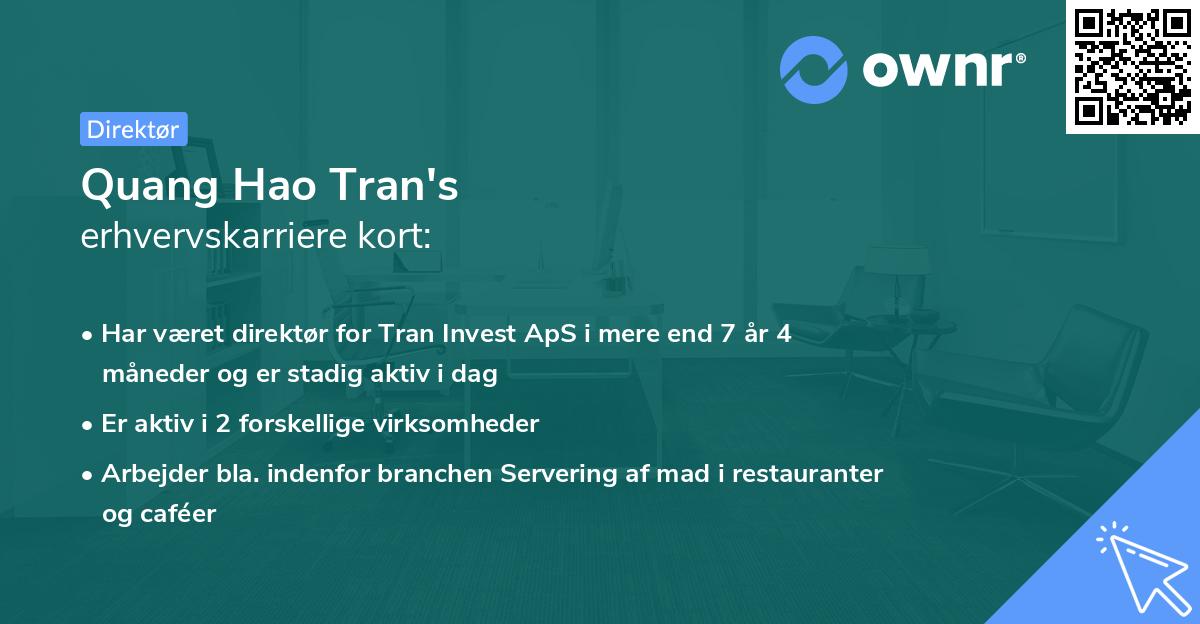 ownr®

Direktør

Quang Hao Tran's
erhvervskarriere kort:

• Har været direktør for Tran Invest ApS i mere end 7 år 4 måneder og er stadig aktiv i dag

• Er aktiv i 2 forskellige virksomheder

• Arbejder bla. indenfor branchen Servering af mad i restauranter og caféer